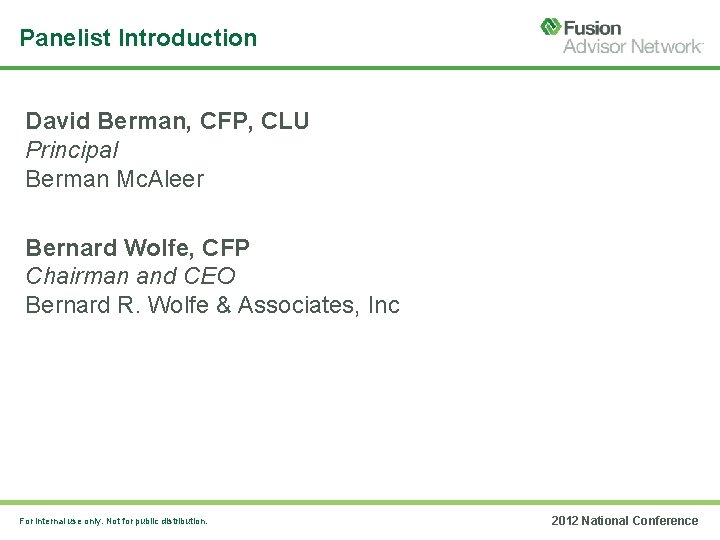 Panelist Introduction

Fusion
Advisor Network

David Berman, CFP, CLU
Principal
Berman McAleer

Bernard Wolfe, CFP
Chairman and CEO
Bernard R. Wolfe & Associates, Inc

For internal use only. Not for public distribution.

2012 National Conference